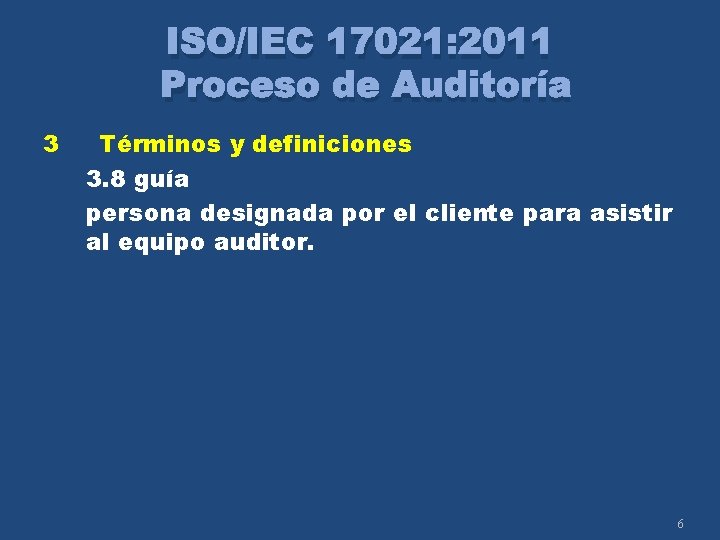 ISO/IEC 17021:2011
Proceso de Auditoría

3 Términos y definiciones

3.8 guía

persona designada por el cliente para asistir al equipo auditor.

6